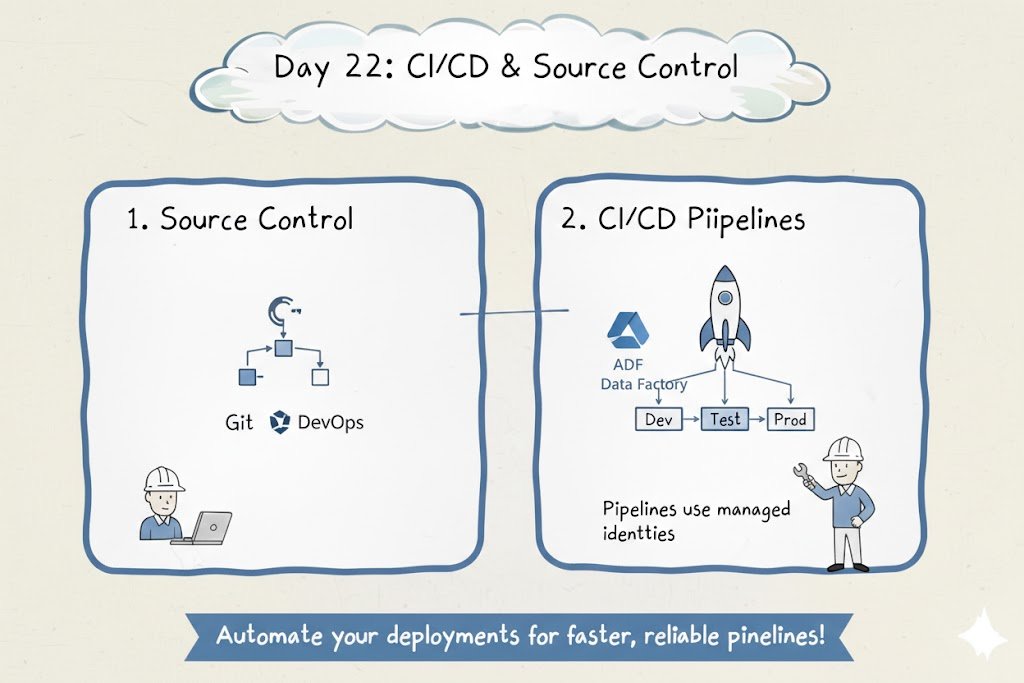 Day 22: CI/CD & Source Control

1. Source Control

Git DevOps

2. CI/CD Piipelines

ADF
Data Factory

Dev
Test
Prod

Pipelines use managed identties

Automate your deployments for faster, reliable pinelines!